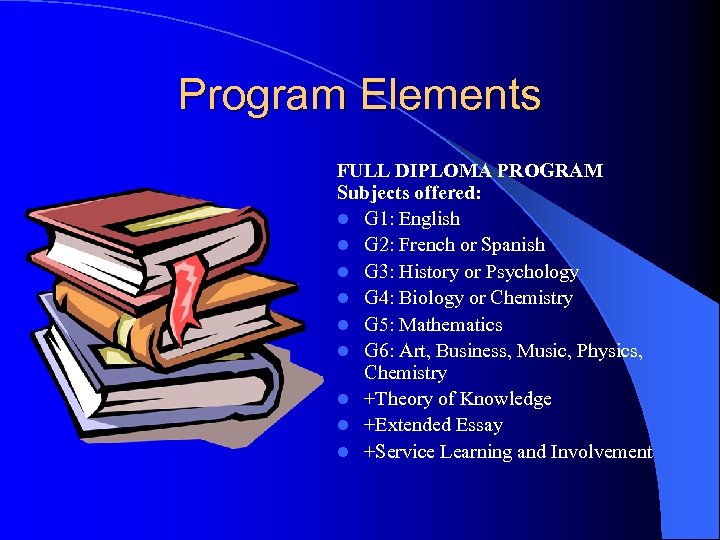 Program Elements

FULL DIPLOMA PROGRAM
Subjects offered:

- G1: English
- G2: French or Spanish
- G3: History or Psychology
- G4: Biology or Chemistry
- G5: Mathematics
- G6: Art, Business, Music, Physics, Chemistry
- +Theory of Knowledge
- +Extended Essay
- +Service Learning and Involvement